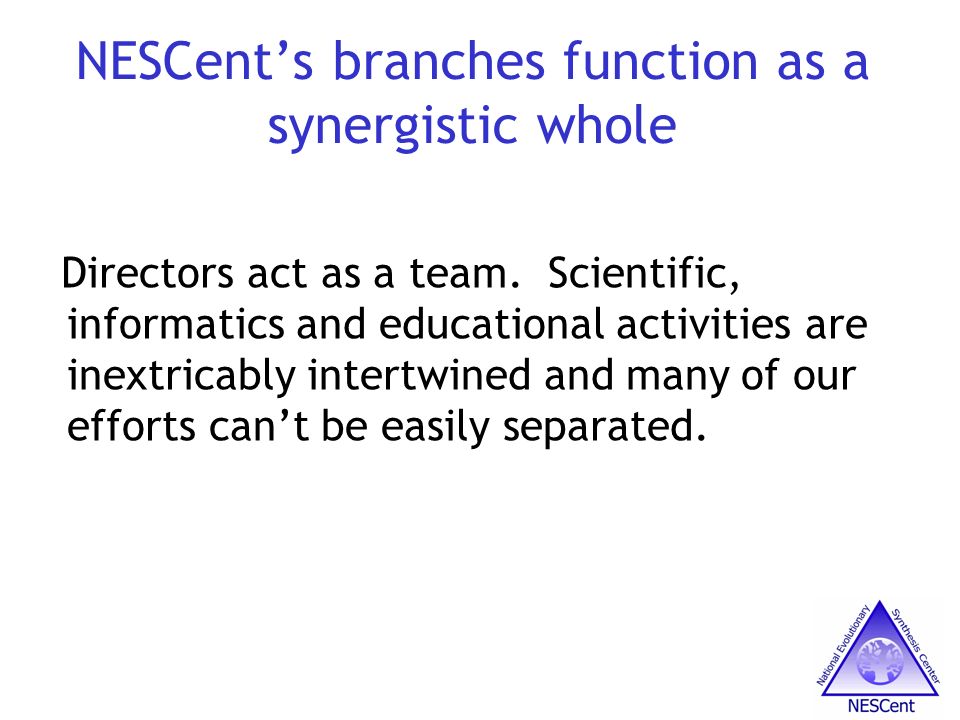 NESCent's branches function as a synergistic whole

Directors act as a team. Scientific, informatics and educational activities are inextricably intertwined and many of our efforts can't be easily separated.

National Evolutionary Synthesis Center
NESCent